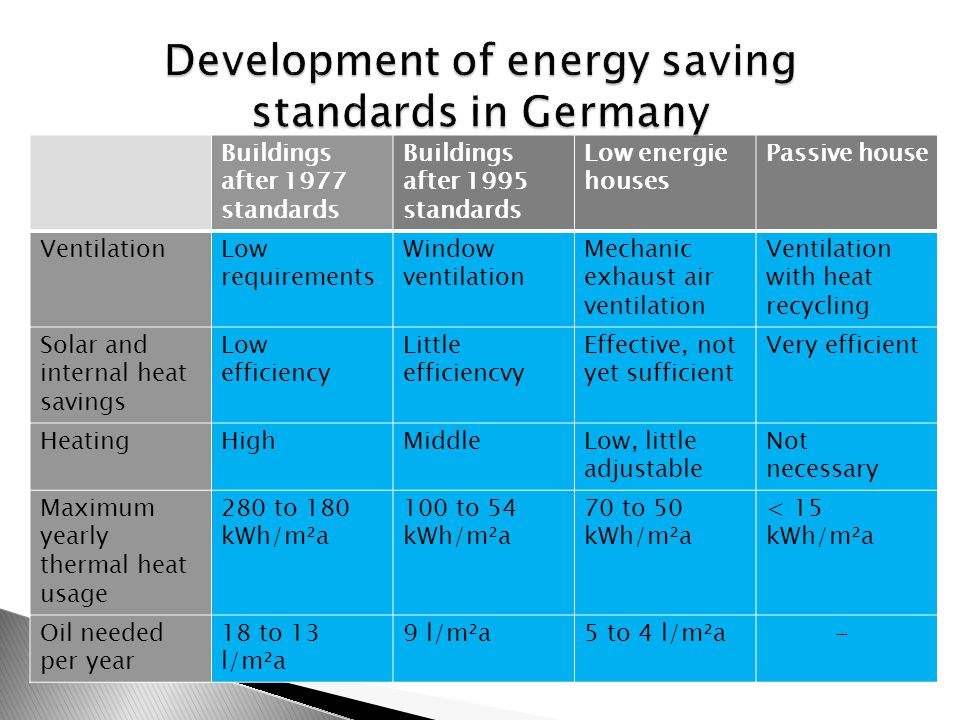 Development of energy saving standards in Germany

| | Buildings after 1977 standards | Buildings after 1995 standards | Low energie houses | Passive house |
|---|---|---|---|---|
| Ventilation | Low requirements | Window ventilation | Mechanic exhaust air ventilation | Ventilation with heat recycling |
| Solar and internal heat savings | Low efficiency | Little efficiencvy | Effective, not yet sufficient | Very efficient |
| Heating | High | Middle | Low, little adjustable | Not necessary |
| Maximum yearly thermal heat usage | 280 to 180 kWh/m²a | 100 to 54 kWh/m²a | 70 to 50 kWh/m²a | < 15 kWh/m²a |
| Oil needed per year | 18 to 13 l/m²a | 9 l/m²a | 5 to 4 l/m²a | - |